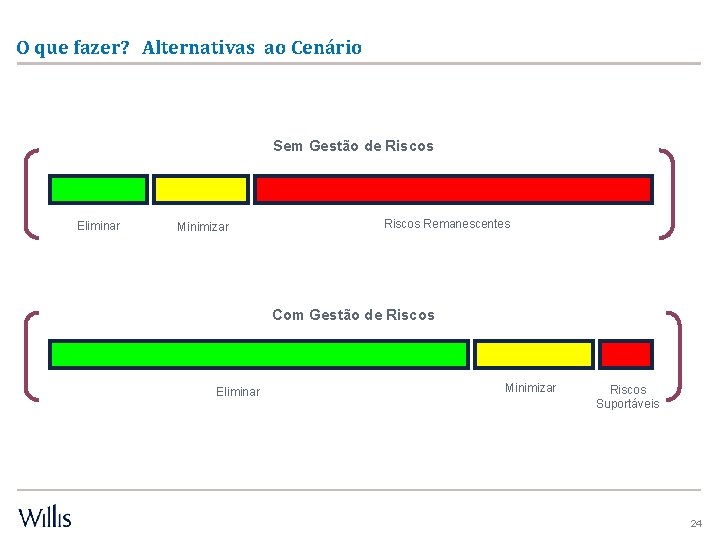 O que fazer? Alternativas ao Cenário

Sem Gestão de Riscos

Eliminar

Minimizar

Riscos Remanescentes

Com Gestão de Riscos

Eliminar

Minimizar

Riscos Suportáveis

Willis

24